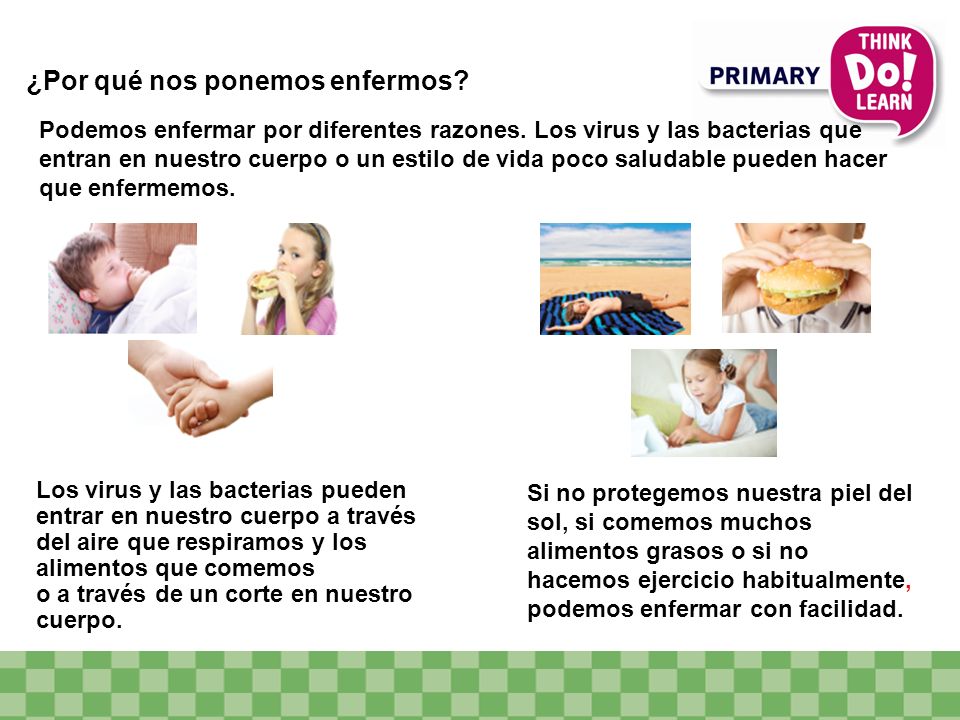 ¿Por qué nos ponemos enfermos?

PRIMARY THINK Do! LEARN

Podemos enfermar por diferentes razones. Los virus y las bacterias que entran en nuestro cuerpo o un estilo de vida poco saludable pueden hacer que enfermemos.

Los virus y las bacterias pueden entrar en nuestro cuerpo a través del aire que respiramos y los alimentos que comemos
o a través de un corte en nuestro cuerpo.

Si no protegemos nuestra piel del sol, si comemos muchos alimentos grasos o si no hacemos ejercicio habitualmente, podemos enfermar con facilidad.